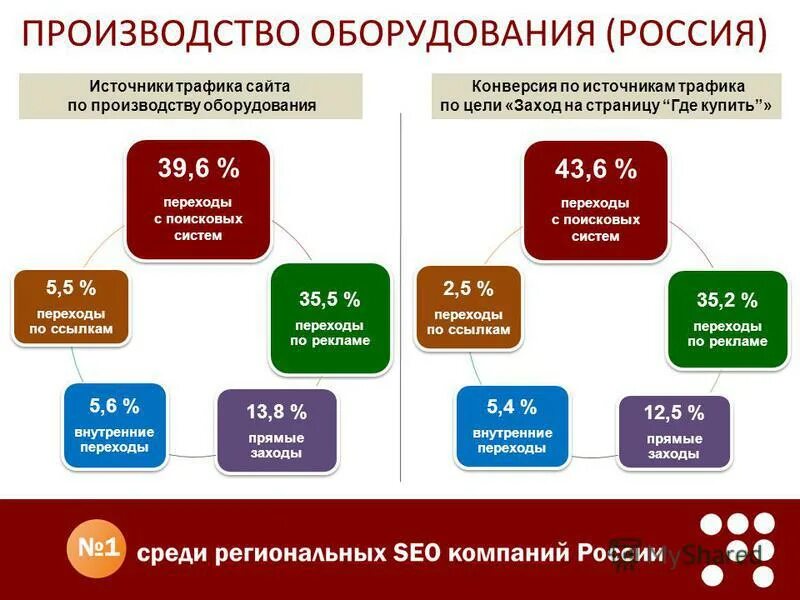 ПРОИЗВОДСТВО ОБОРУДОВАНИЯ (РОССИЯ)

Источники трафика сайта по производству оборудования

39,6 % переходы с поисковых систем

35,5 % переходы по рекламе

13,8 % прямые заходы

5,6 % внутренние переходы

5,5 % переходы по ссылкам

Конверсия по источникам трафика по цели «Заход на страницу "Где купить"»

43,6 % переходы с поисковых систем

35,2 % переходы по рекламе

12,5 % прямые заходы

5,4 % внутренние переходы

2,5 % переходы по ссылкам

№1 среди региональных SEO компаний России

MyShared